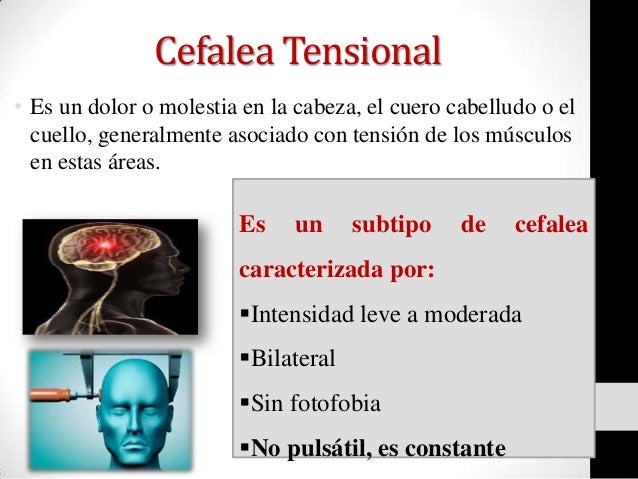 Cefalea Tensional

• Es un dolor o molestia en la cabeza, el cuero cabelludo o el cuello, generalmente asociado con tensión de los músculos en estas áreas.

Es un subtipo de cefalea caracterizada por:

▪Intensidad leve a moderada

▪Bilateral

▪Sin fotofobia

▪No pulsátil, es constante